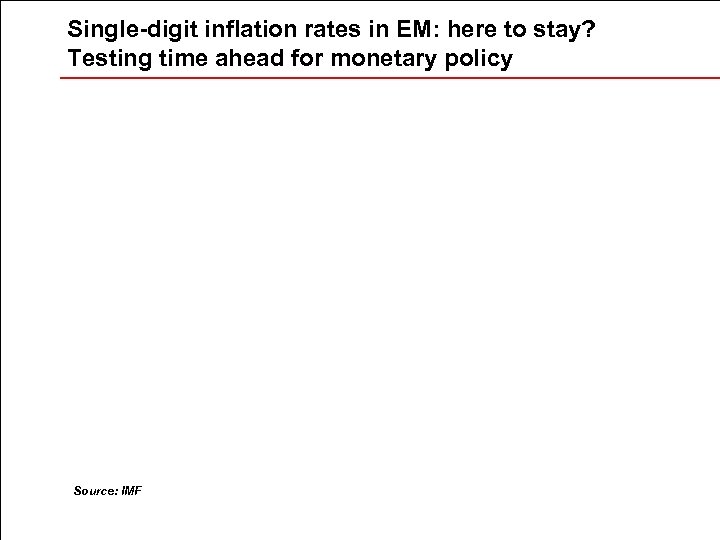 Single-digit inflation rates in EM: here to stay?
Testing time ahead for monetary policy

Source: IMF